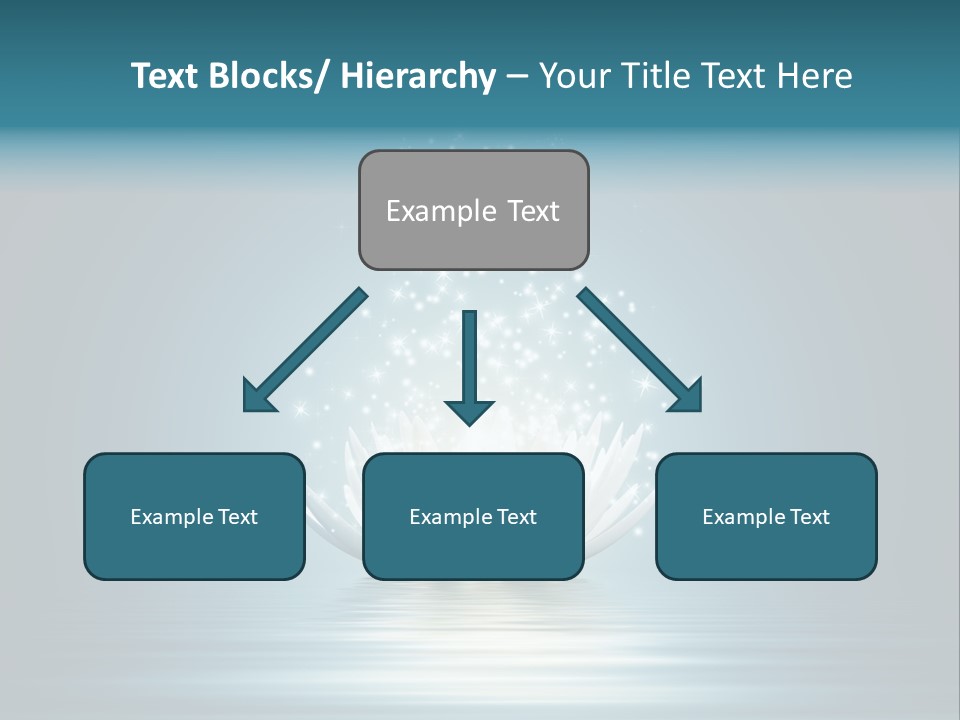 Text Blocks/ Hierarchy – Your Title Text Here

Example Text

Example Text

Example Text

Example Text